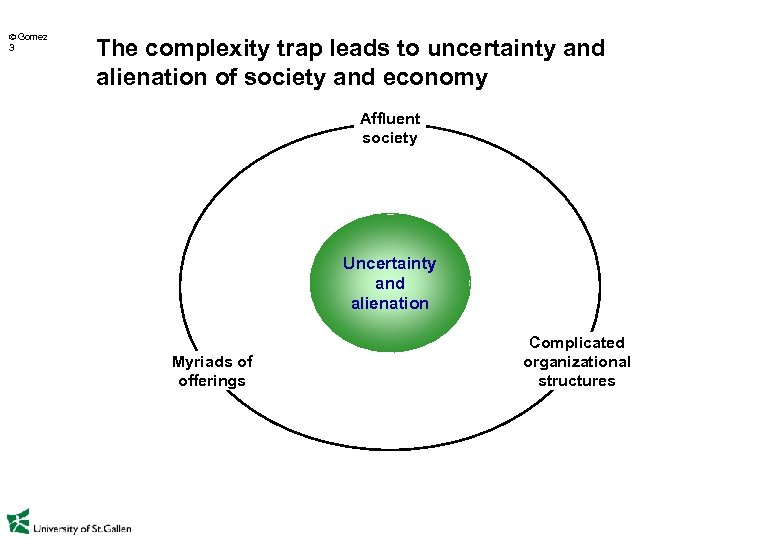 © Gomez
3

The complexity trap leads to uncertainty and alienation of society and economy

Affluent society

Uncertainty and alienation

Myriads of offerings

Complicated organizational structures

University of St.Gallen